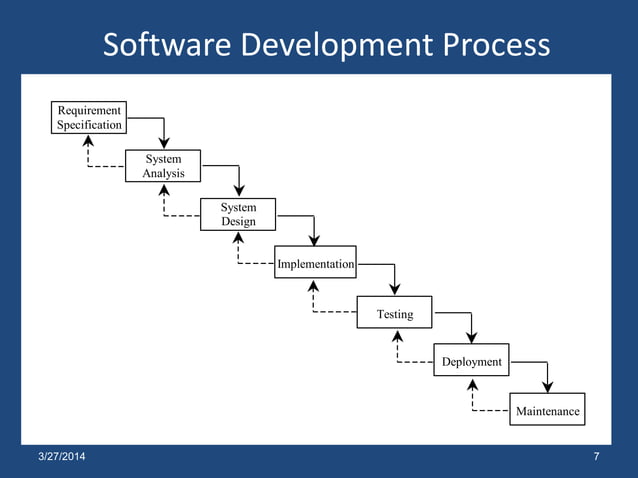 Software Development Process

Requirement Specification

System Analysis

System Design

Implementation

Testing

Deployment

Maintenance

3/27/2014

7